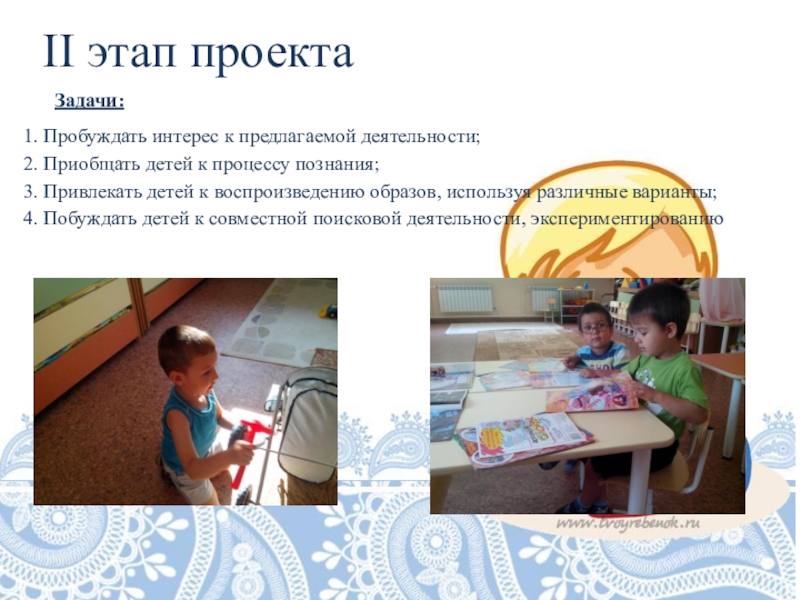 II этап проекта

Задачи:

1. Пробуждать интерес к предлагаемой деятельности;
2. Приобщать детей к процессу познания;
3. Привлекать детей к воспроизведению образов, используя различные варианты;
4. Побуждать детей к совместной поисковой деятельности, экспериментированию

www.tvoyrebenok.ru